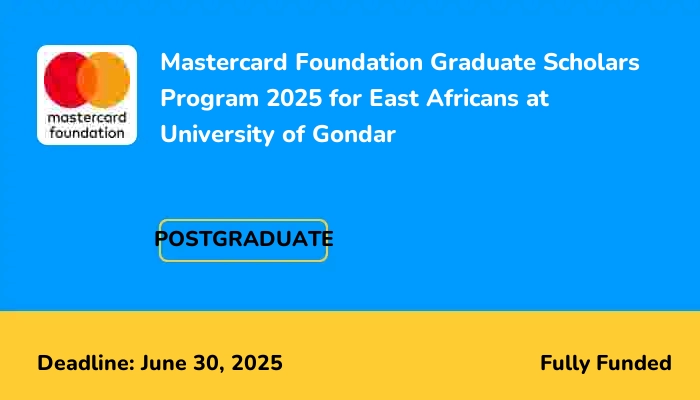 mastercard foundation

Mastercard Foundation Graduate Scholars Program 2025 for East Africans at University of Gondar

POSTGRADUATE

Deadline: June 30, 2025

Fully Funded